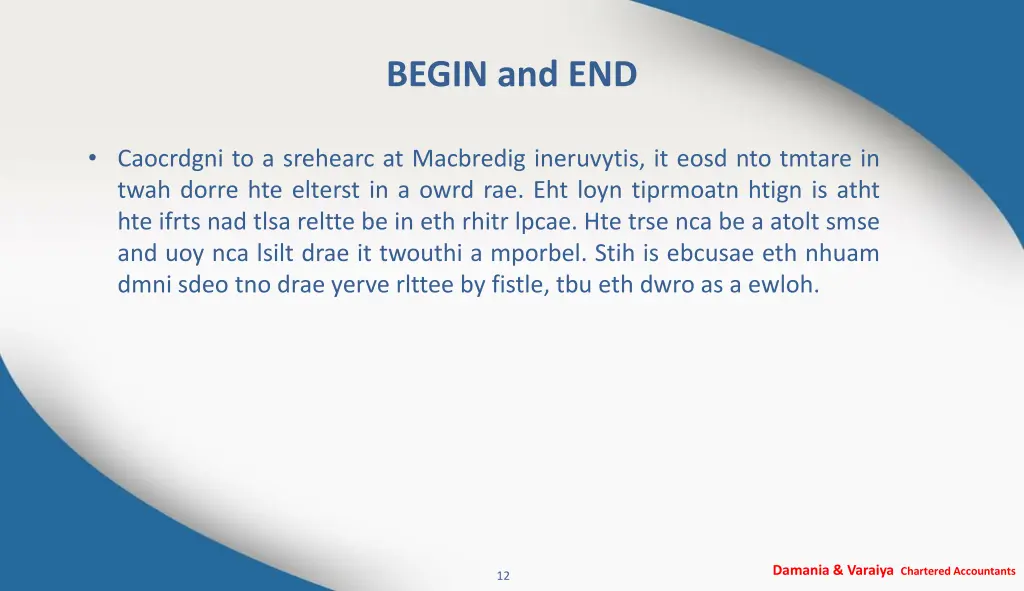 BEGIN and END

• Caocrdgni to a srehearc at Macbredig ineruvytis, it eosd nto tmtare in twah dorre hte elterst in a owrd rae. Eht loyn tiprmoatn htign is atht hte ifrts nad tlsa reltte be in eth rhitr lpcae. Hte trse nca be a atolt smse and uoy nca lsilt drae it twouthi a mporbel. Stih is ebcusae eth nhuam dmni sdeo tno drae yerve rlttee by fistle, tbu eth dwro as a ewloh.

12

Damania & Varaiya Chartered Accountants